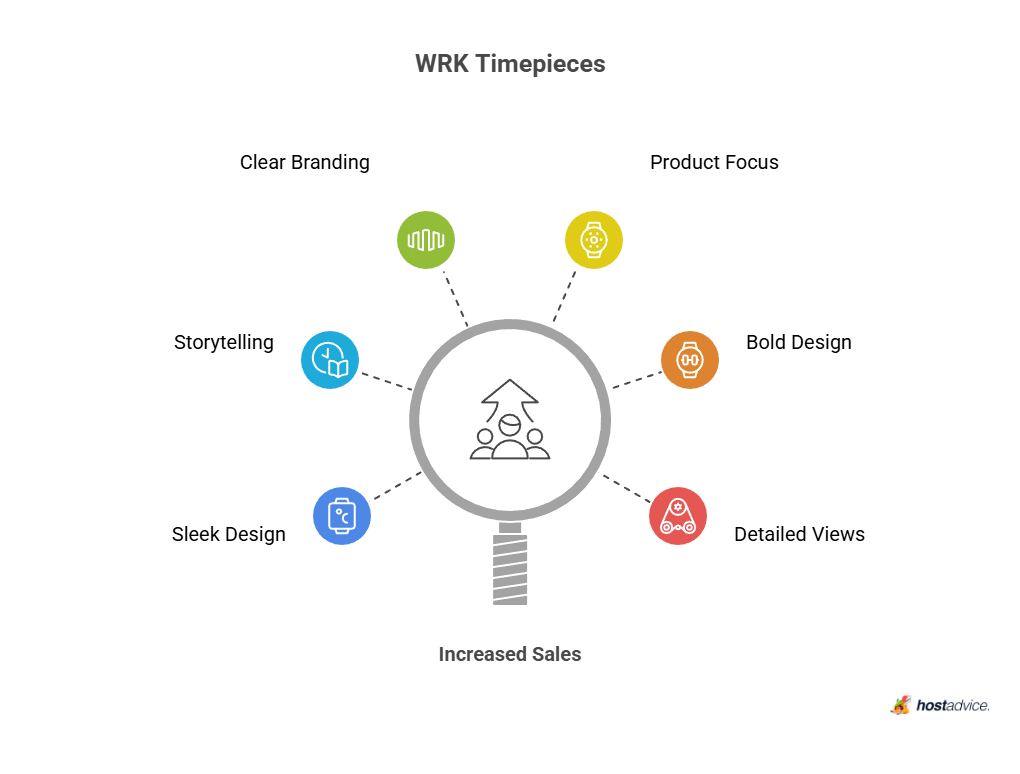 WRK Timepieces

Clear Branding

Product Focus

Storytelling

Bold Design

Sleek Design

Detailed Views

Increased Sales

hostadvice.